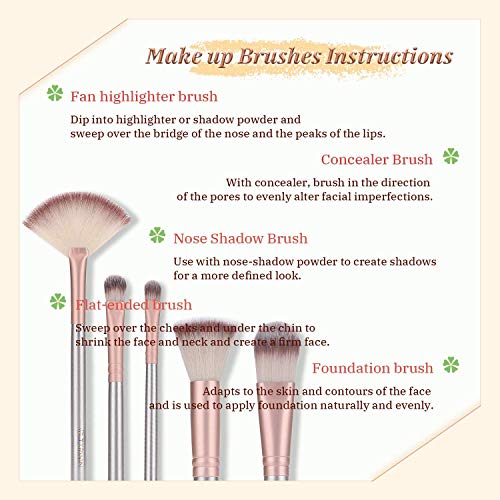 Make up Brushes Instructions

Fan highlighter brush

Dip into highlighter or shadow powder and sweep over the bridge of the nose and the peaks of the lips.

Concealer Brush

With concealer, brush in the direction of the pores to evenly alter facial imperfections.

Nose Shadow Brush

Use with nose-shadow powder to create shadows for a more defined look.

Flat-ended brush

Sweep over the cheeks and under the chin to shrink the face and neck and create a firm face.

Foundation brush

Adapts to the skin and contours of the face and is used to apply foundation naturally and evenly.